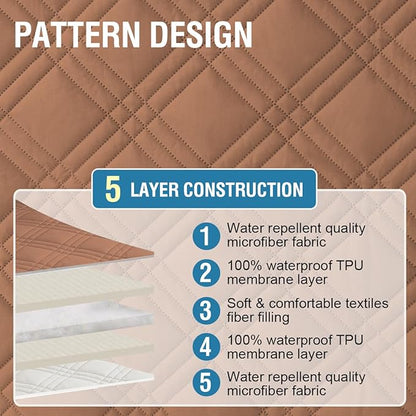 PATTERN DESIGN

5 LAYER CONSTRUCTION

1 Water repellent quality microfiber fabric

2 100% waterproof TPU membrane layer

3 Soft & comfortable textiles fiber filling

4 100% waterproof TPU membrane layer

5 Water repellent quality microfiber fabric